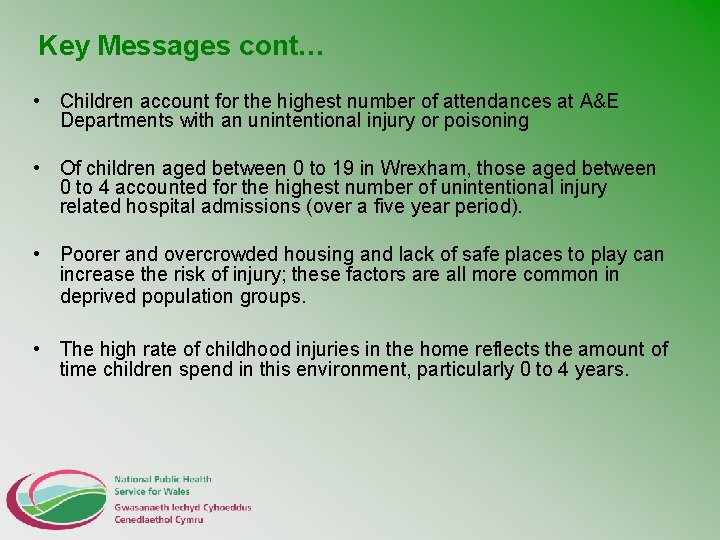 Key Messages cont…

• Children account for the highest number of attendances at A&E Departments with an unintentional injury or poisoning

• Of children aged between 0 to 19 in Wrexham, those aged between 0 to 4 accounted for the highest number of unintentional injury related hospital admissions (over a five year period).

• Poorer and overcrowded housing and lack of safe places to play can increase the risk of injury; these factors are all more common in deprived population groups.

• The high rate of childhood injuries in the home reflects the amount of time children spend in this environment, particularly 0 to 4 years.

National Public Health Service for Wales
Gwasanaeth Iechyd Cyhoeddus Cenedlaethol Cymru